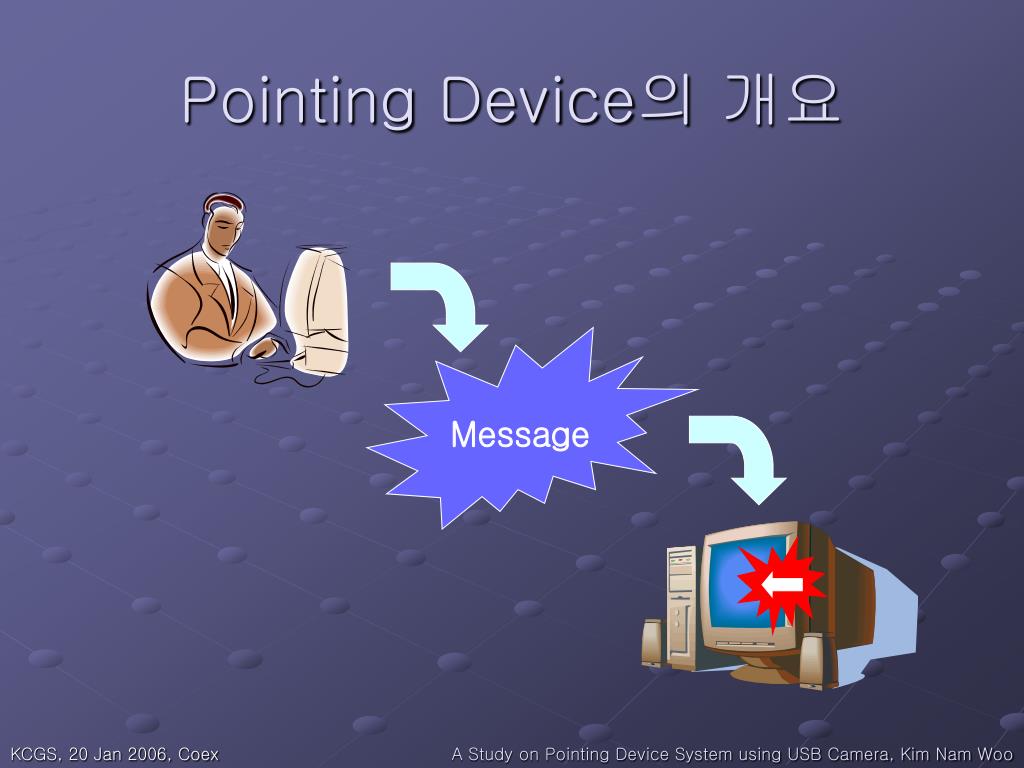 Pointing Device의 개요

Message

KCGS, 20 Jan 2006, Coex

A Study on Pointing Device System using USB Camera, Kim Nam Woo